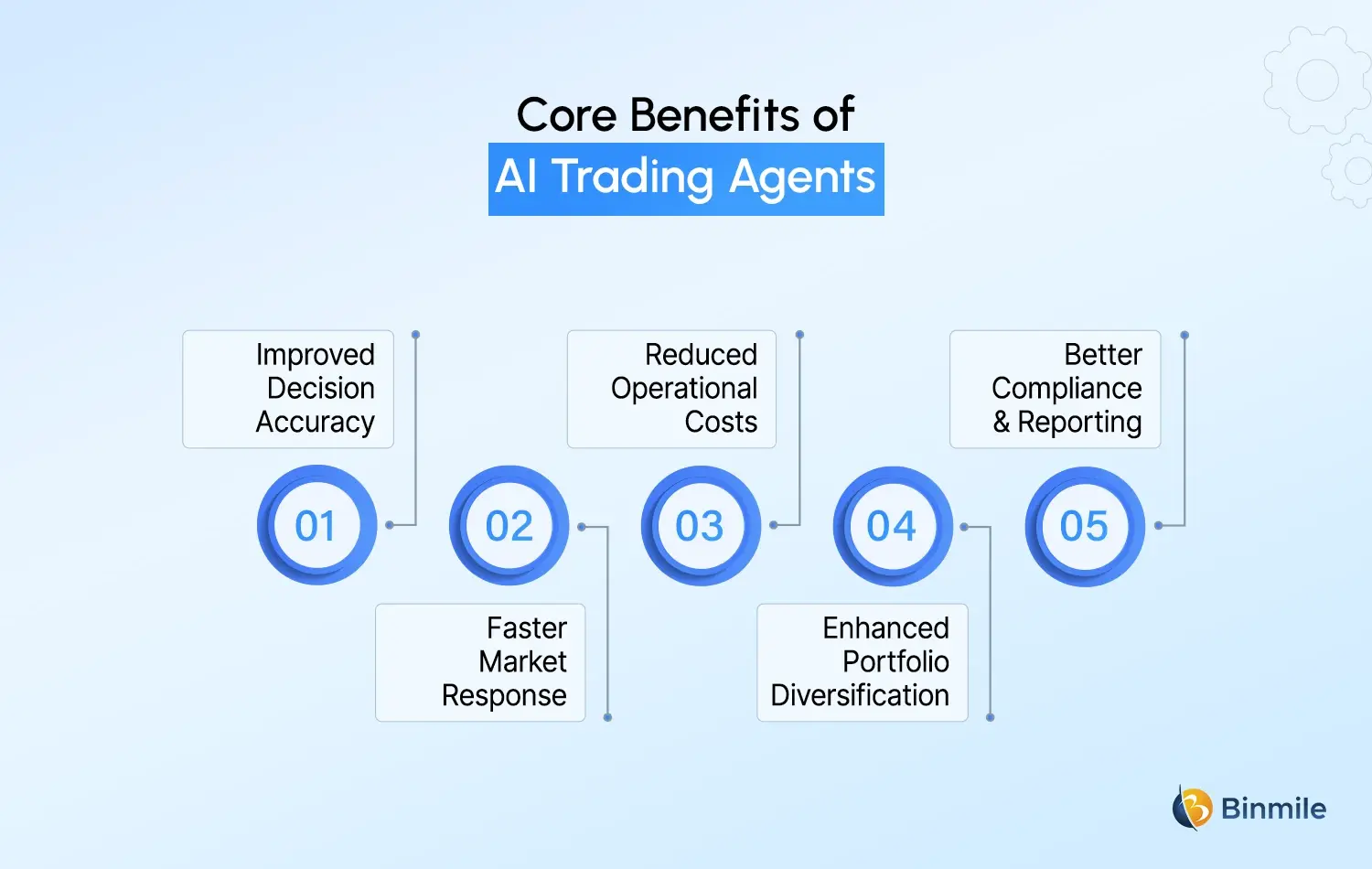 Core Benefits of
AI Trading Agents

Improved Decision Accuracy

01

02

Faster Market Response

Reduced Operational Costs

03

04

Enhanced Portfolio Diversification

Better Compliance & Reporting

05

Binmile